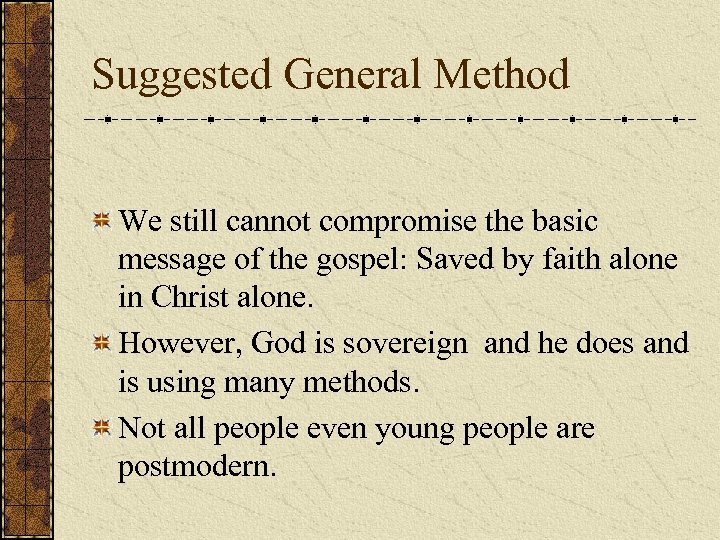 Suggested General Method

We still cannot compromise the basic message of the gospel: Saved by faith alone in Christ alone.

However, God is sovereign  and he does and is using many methods.

Not all people even young people are postmodern.